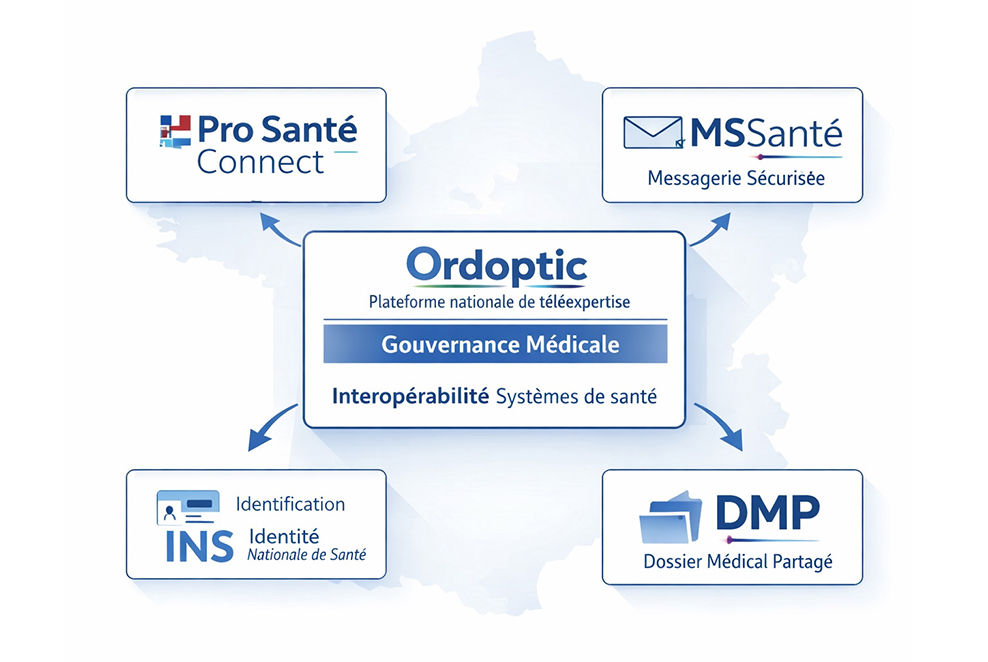 Pro Santé
Connect

MSSanté
Messagerie Sécurisée

Ordoptic
Plateforme nationale de téléexpertise

Gouvernance Médicale

Interopérabilité Systèmes de santé

Identification
INS Identité
Nationale de Santé

DMP
Dossier Médical Partagé